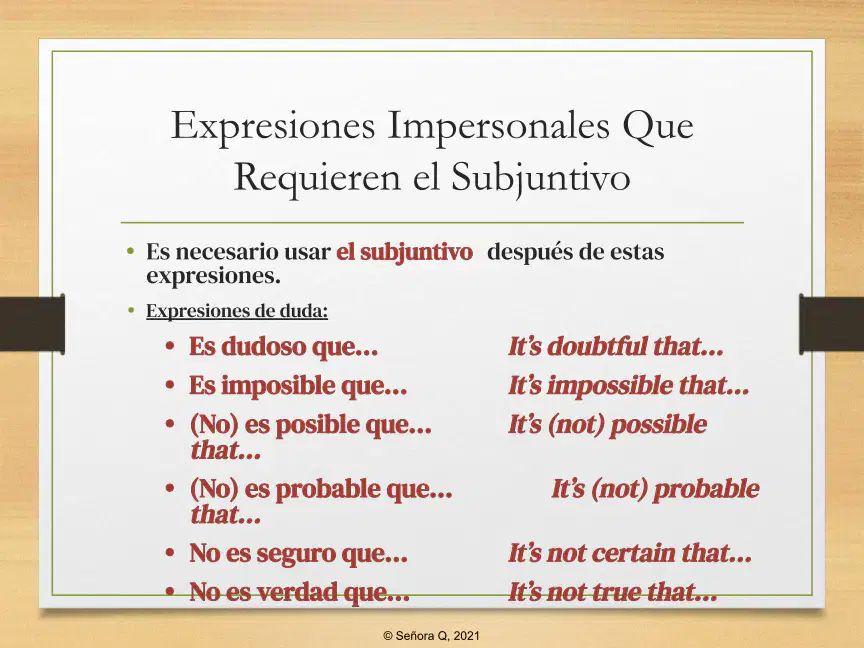 Expresiones Impersonales Que Requieren el Subjuntivo

• Es necesario usar el subjuntivo después de estas expresiones.

• Expresiones de duda:

• Es dudoso que… It's doubtful that…
• Es imposible que… It's impossible that…
• (No) es posible que… It's (not) possible that…
• (No) es probable que… It's (not) probable that…
• No es seguro que… It's not certain that…
• No es verdad que… It's not true that…

© Señora Q, 2021